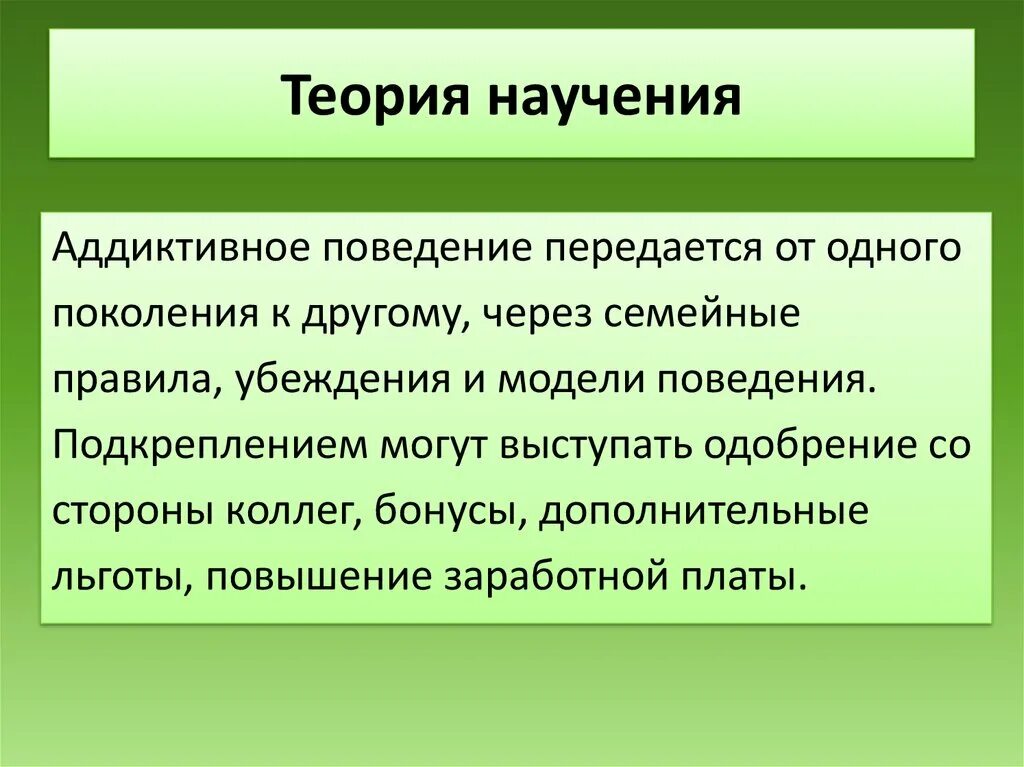 Теория научения

Аддиктивное поведение передается от одного поколения к другому, через семейные правила, убеждения и модели поведения. Подкреплением могут выступать одобрение со стороны коллег, бонусы, дополнительные льготы, повышение заработной платы.